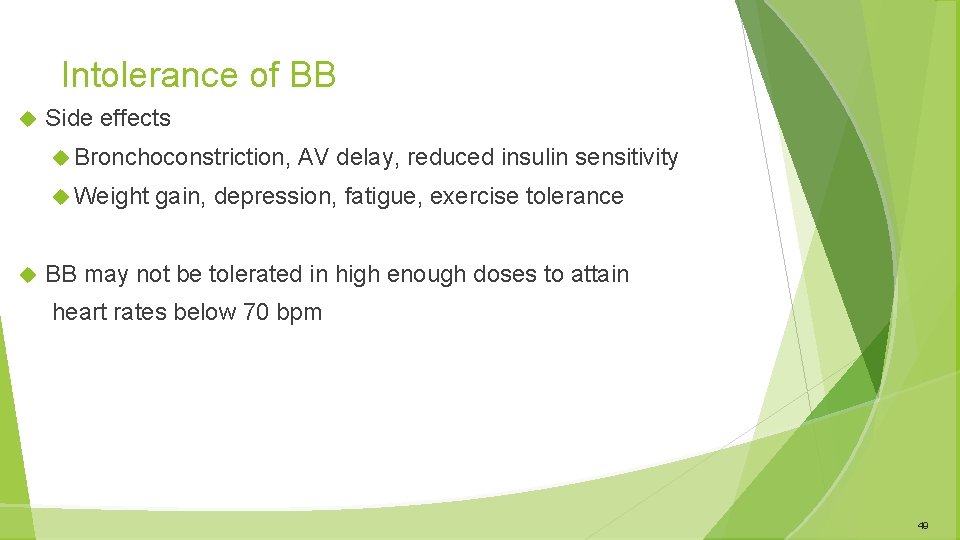 Intolerance of BB

Side effects

Bronchoconstriction, AV delay, reduced insulin sensitivity

Weight gain, depression, fatigue, exercise tolerance

BB may not be tolerated in high enough doses to attain heart rates below 70 bpm

49